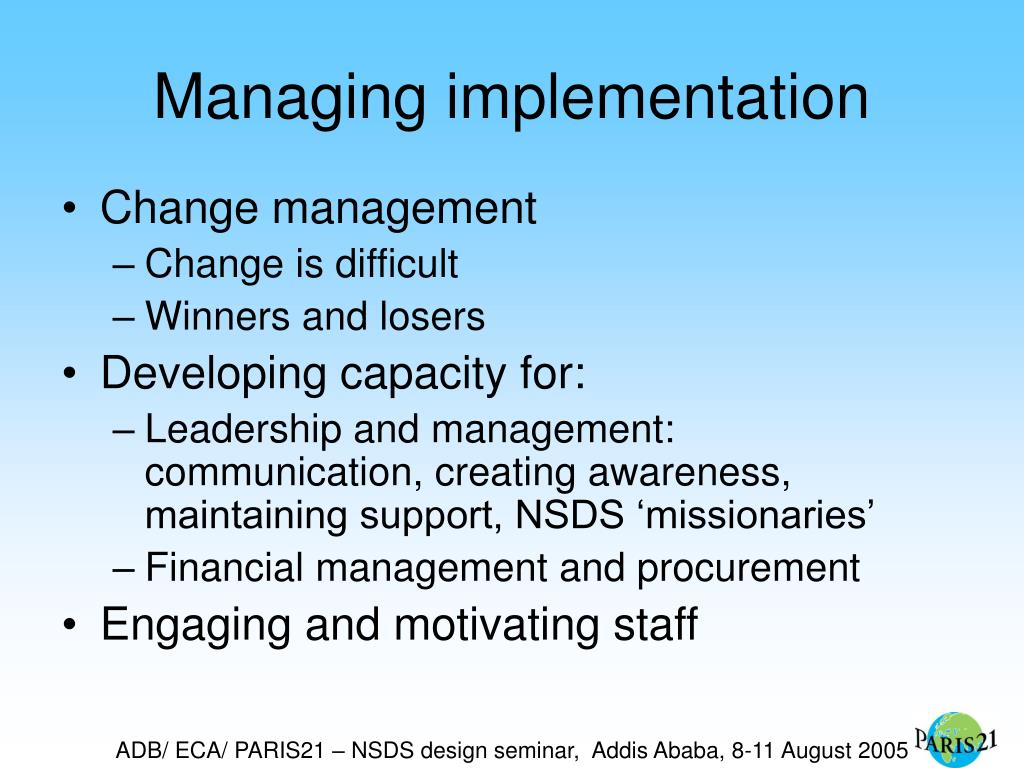 Managing implementation

• Change management
– Change is difficult
– Winners and losers
• Developing capacity for:
– Leadership and management: communication, creating awareness, maintaining support, NSDS ‘missionaries’
– Financial management and procurement
• Engaging and motivating staff

ADB/ ECA/ PARIS21 – NSDS design seminar, Addis Ababa, 8-11 August 2005

PARIS21